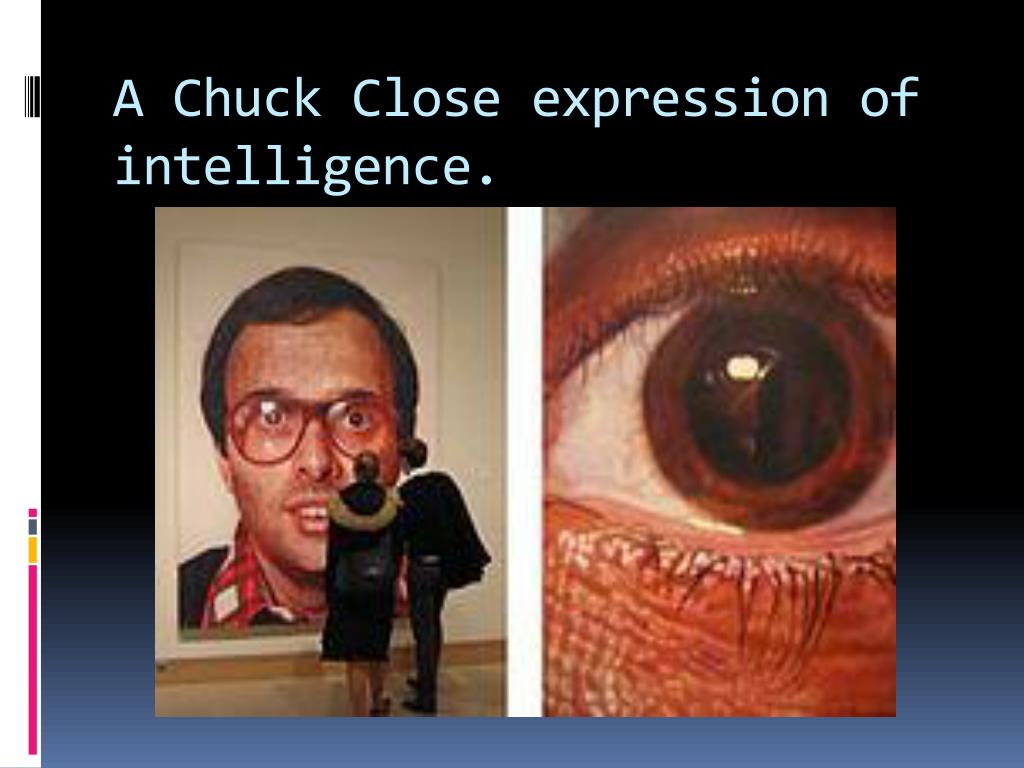 A Chuck Close expression of intelligence.